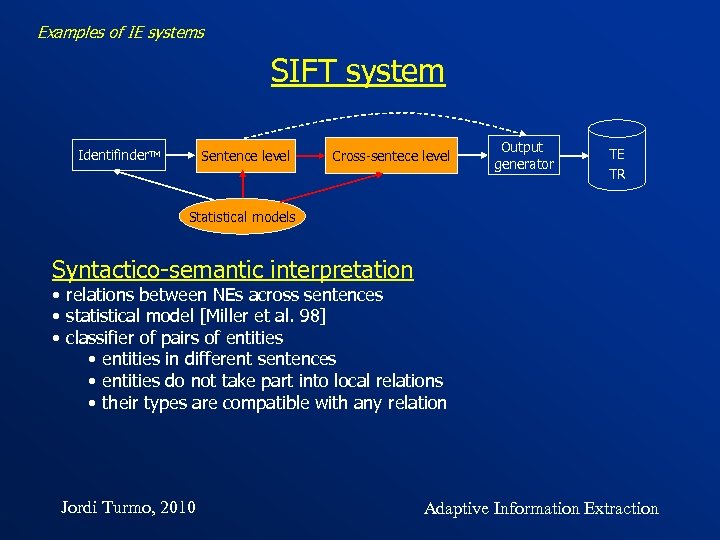 Examples of IE systems

SIFT system

Identifinder™

Sentence level

Cross-sentece level

Output generator

TE
TR

Statistical models

Syntactico-semantic interpretation
• relations between NEs across sentences
• statistical model [Miller et al. 98]
• classifier of pairs of entities
• entities in different sentences
• entities do not take part into local relations
• their types are compatible with any relation

Jordi Turmo, 2010

Adaptive Information Extraction